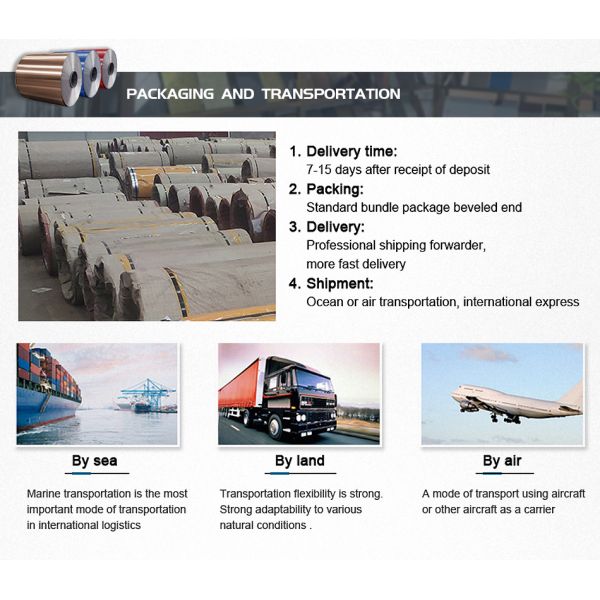 PACKAGING AND TRANSPORTATION

1. Delivery time:
7-15 days after receipt of deposit
2. Packing:
Standard bundle package beveled end
3. Delivery:
Professional shipping forwarder, more fast delivery
4. Shipment:
Ocean or air transportation, international express

By sea

Marine transportation is the most important mode of transportation in international logistics

By land

Transportation flexibility is strong. Strong adaptability to various natural conditions .

By air

A mode of transport using aircraft or other aircraft as a carrier